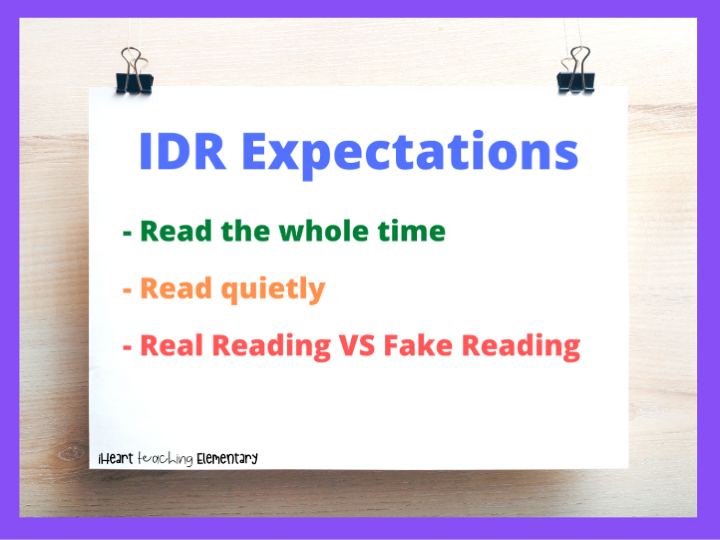 IDR Expectations

- Read the whole time

- Read quietly

- Real Reading VS Fake Reading

iHeart teaching Elementary